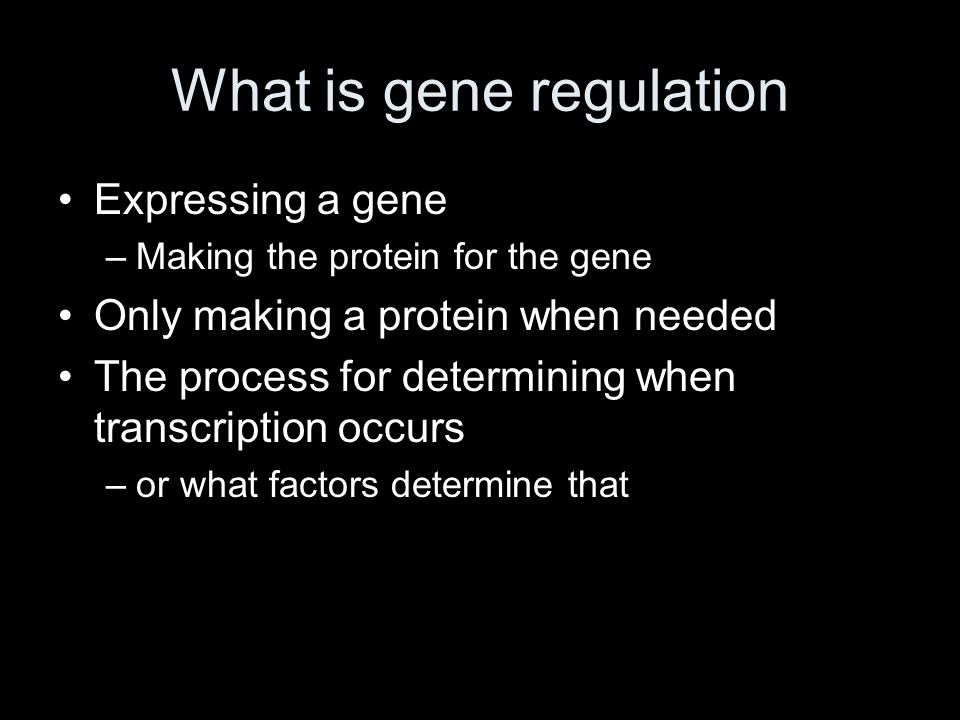 What is gene regulation

• Expressing a gene
  – Making the protein for the gene
• Only making a protein when needed
• The process for determining when transcription occurs
  – or what factors determine that